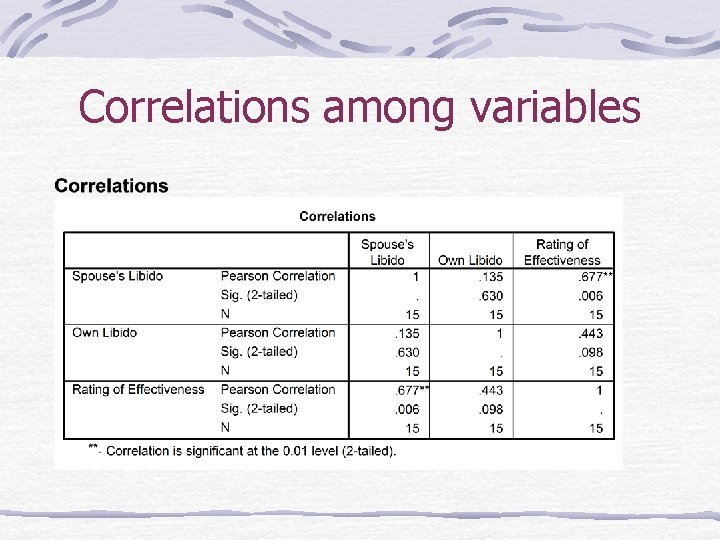 Correlations among variables

Correlations

Correlations

| | | Spouse's Libido | Own Libido | Rating of Effectiveness |
|---|---|---|---|---|
| Spouse's Libido | Pearson Correlation | 1 | .135 | .677** |
| | Sig. (2-tailed) | . | .630 | .006 |
| | N | 15 | 15 | 15 |
| Own Libido | Pearson Correlation | .135 | 1 | .443 |
| | Sig. (2-tailed) | .630 | . | .098 |
| | N | 15 | 15 | 15 |
| Rating of Effectiveness | Pearson Correlation | .677** | .443 | 1 |
| | Sig. (2-tailed) | .006 | .098 | . |
| | N | 15 | 15 | 15 |

**. Correlation is significant at the 0.01 level (2-tailed).